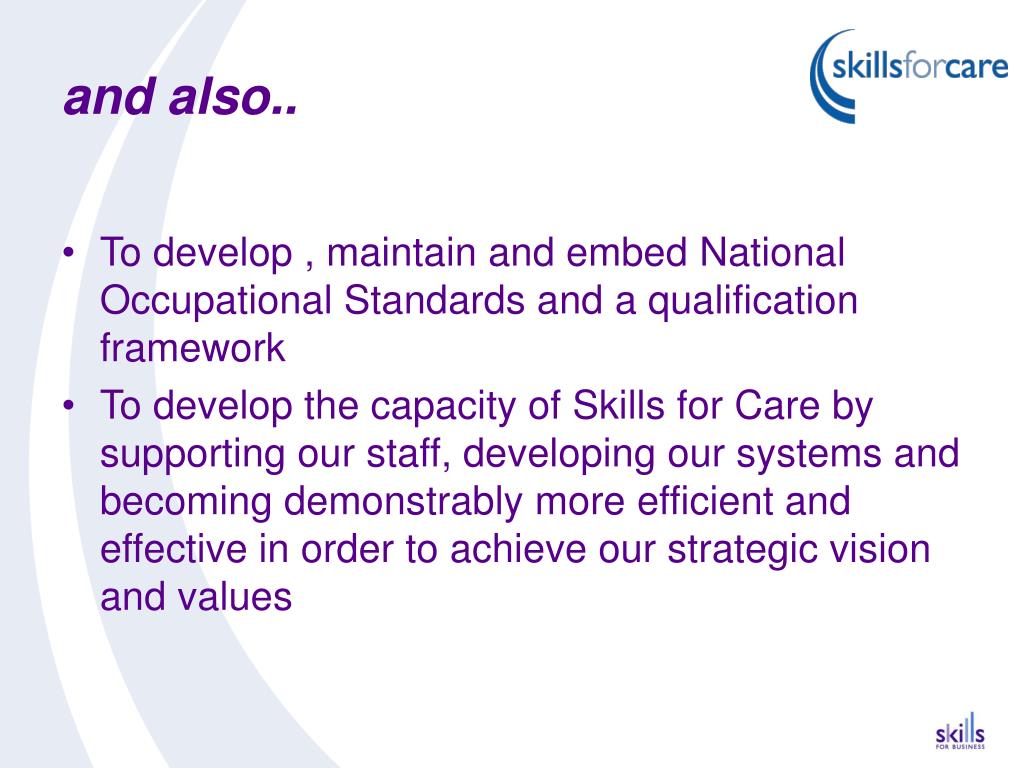 skillsforcare

and also..

• To develop , maintain and embed National Occupational Standards and a qualification framework

• To develop the capacity of Skills for Care by supporting our staff, developing our systems and becoming demonstrably more efficient and effective in order to achieve our strategic vision and values

skills FOR BUSINESS